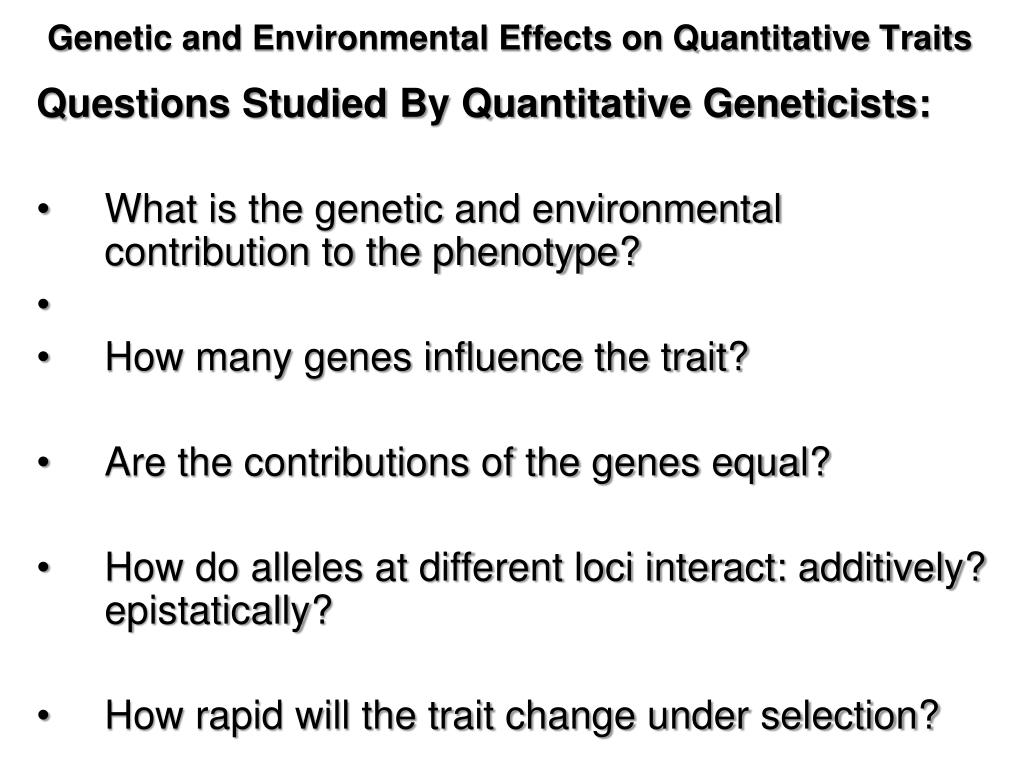 Genetic and Environmental Effects on Quantitative Traits

Questions Studied By Quantitative Geneticists:

• What is the genetic and environmental contribution to the phenotype?

•

• How many genes influence the trait?

• Are the contributions of the genes equal?

• How do alleles at different loci interact: additively? epistatically?

• How rapid will the trait change under selection?